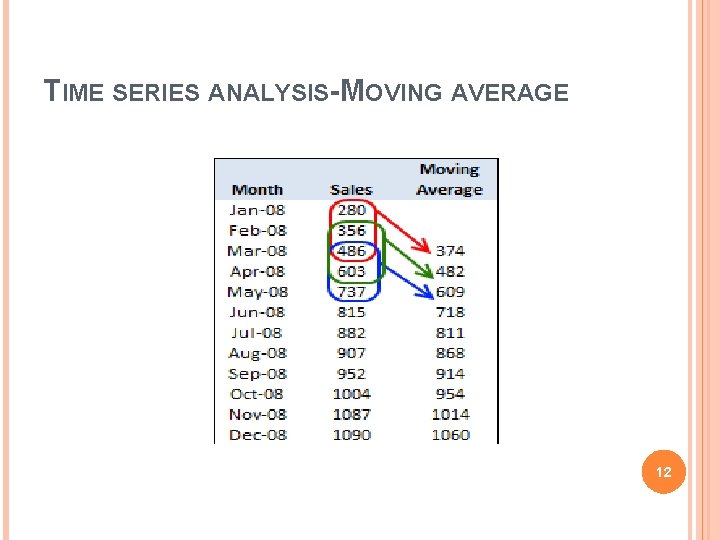 TIME SERIES ANALYSIS-MOVING AVERAGE

| Month | Sales | Moving Average |
|---|---|---|
| Jan-08 | 280 | |
| Feb-08 | 356 | |
| Mar-08 | 486 | 374 |
| Apr-08 | 603 | 482 |
| May-08 | 737 | 609 |
| Jun-08 | 815 | 718 |
| Jul-08 | 882 | 811 |
| Aug-08 | 907 | 868 |
| Sep-08 | 952 | 914 |
| Oct-08 | 1004 | 954 |
| Nov-08 | 1087 | 1014 |
| Dec-08 | 1090 | 1060 |

12